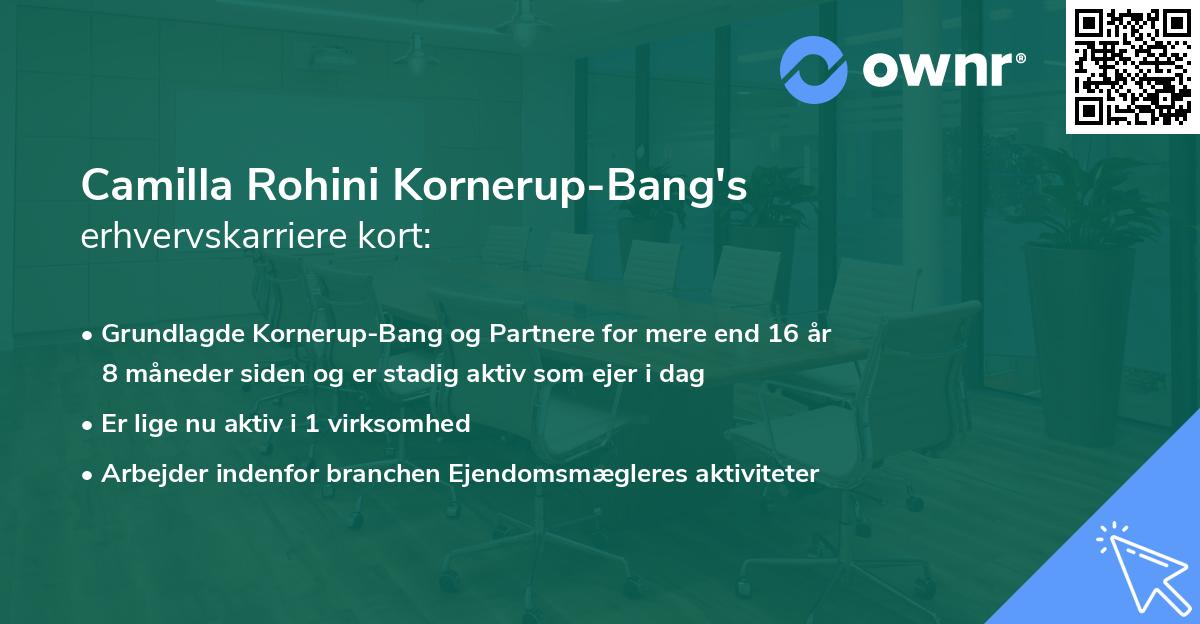 ownr®

Camilla Rohini Kornerup-Bang's
erhvervskarriere kort:

• Grundlagde Kornerup-Bang og Partnere for mere end 16 år 8 måneder siden og er stadig aktiv som ejer i dag
• Er lige nu aktiv i 1 virksomhed
• Arbejder indenfor branchen Ejendomsmægleres aktiviteter